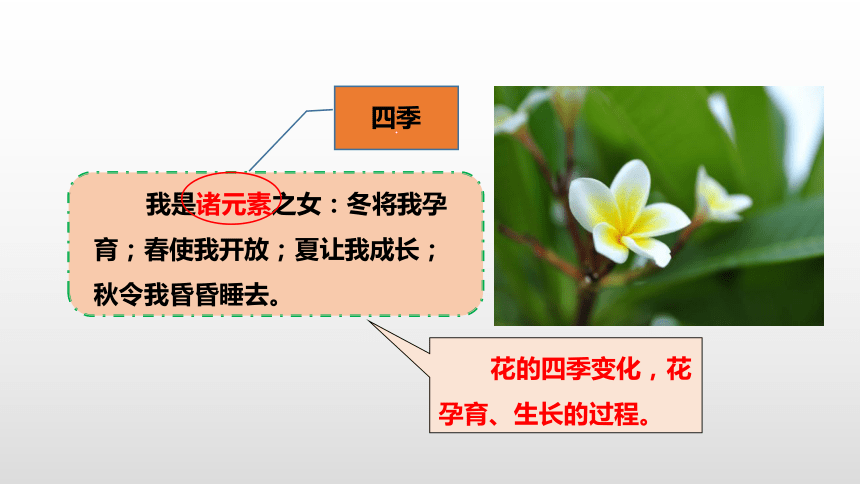 四季

我是诸元素之女：冬将我孕育；春使我开放；夏让我成长；秋令我昏昏睡去。

花的四季变化，花孕育、生长的过程。